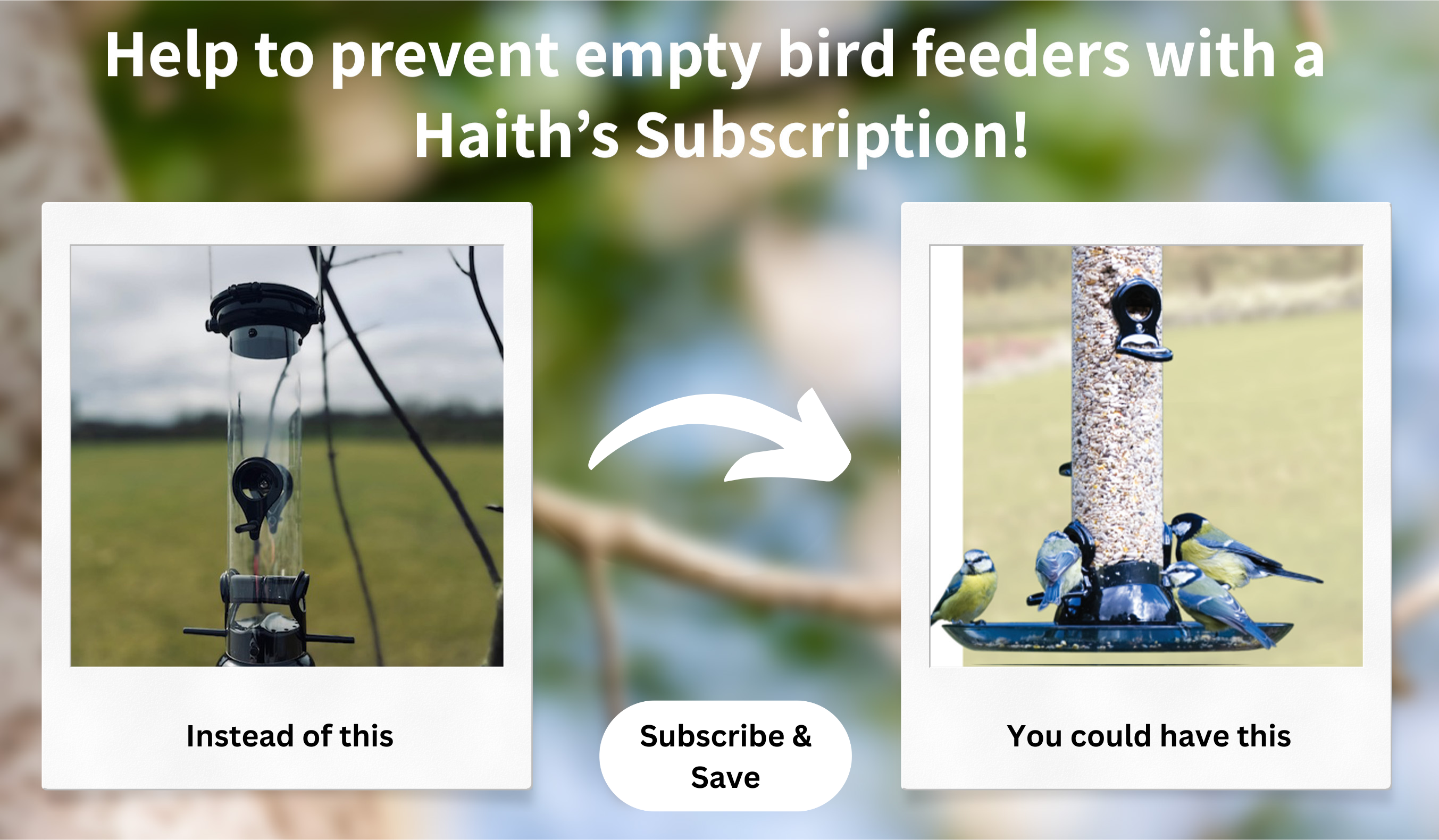 Help to prevent empty bird feeders with a Haith's Subscription!

Instead of this

Subscribe & Save

You could have this